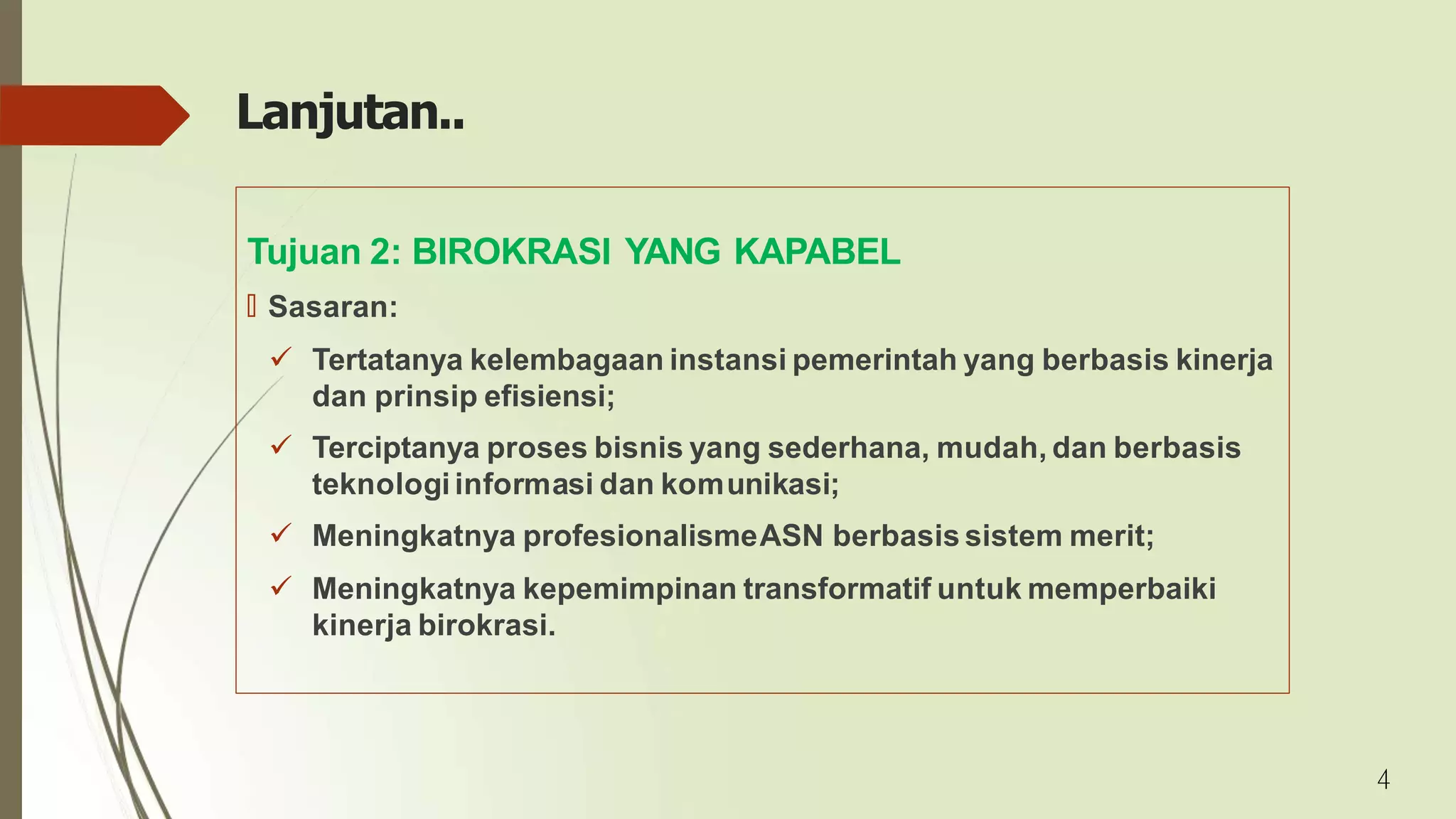 Lanjutan..

Tujuan 2: BIROKRASI YANG KAPABEL

 Sasaran:

✓ Tertatanya kelembagaan instansi pemerintah yang berbasis kinerja dan prinsip efisiensi;

✓ Terciptanya proses bisnis yang sederhana, mudah, dan berbasis teknologi informasi dan komunikasi;

✓ Meningkatnya profesionalisme ASN berbasis sistem merit;

✓ Meningkatnya kepemimpinan transformatif untuk memperbaiki kinerja birokrasi.

4